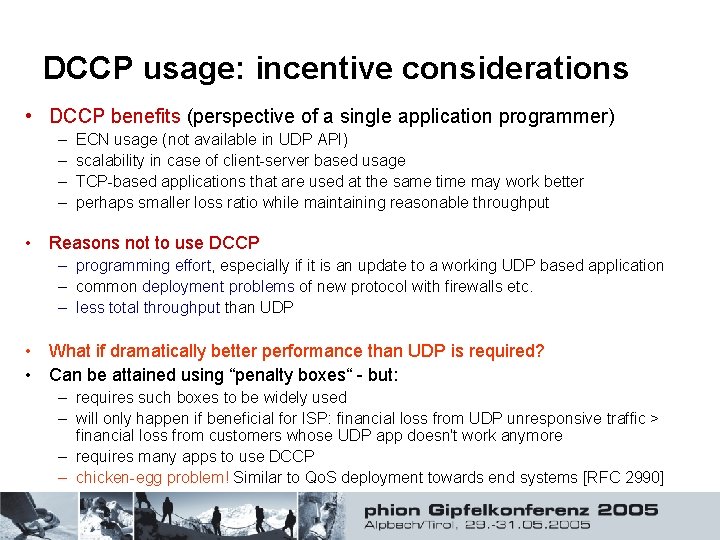 DCCP usage: incentive considerations

• DCCP benefits (perspective of a single application programmer)
  – ECN usage (not available in UDP API)
  – scalability in case of client-server based usage
  – TCP-based applications that are used at the same time may work better
  – perhaps smaller loss ratio while maintaining reasonable throughput

• Reasons not to use DCCP
  – programming effort, especially if it is an update to a working UDP based application
  – common deployment problems of new protocol with firewalls etc.
  – less total throughput than UDP

• What if dramatically better performance than UDP is required?
• Can be attained using "penalty boxes" - but:
  – requires such boxes to be widely used
  – will only happen if beneficial for ISP: financial loss from UDP unresponsive traffic > financial loss from customers whose UDP app doesn't work anymore
  – requires many apps to use DCCP
  – chicken-egg problem! Similar to QoS deployment towards end systems [RFC 2990]

phion Gipfelkonferenz 2005
Alpbach/Tirol, 29.-31.05.2005